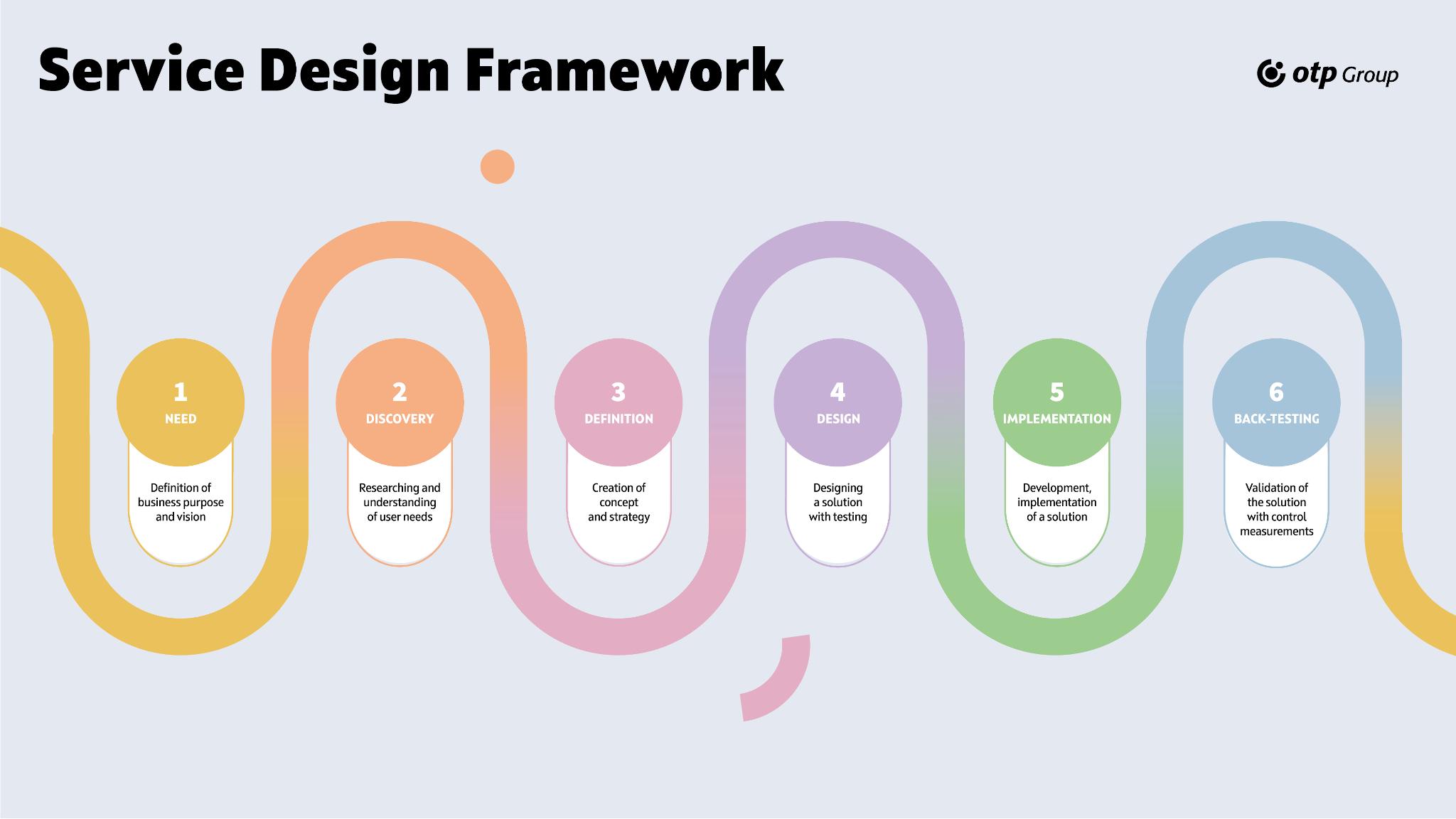 Service Design Framework

otp Group

1
NEED
Definition of business purpose and vision

2
DISCOVERY
Researching and understanding of user needs

3
DEFINITION
Creation of concept and strategy

4
DESIGN
Designing a solution with testing

5
IMPLEMENTATION
Development, implementation of a solution

6
BACK-TESTING
Validation of the solution with control measurements